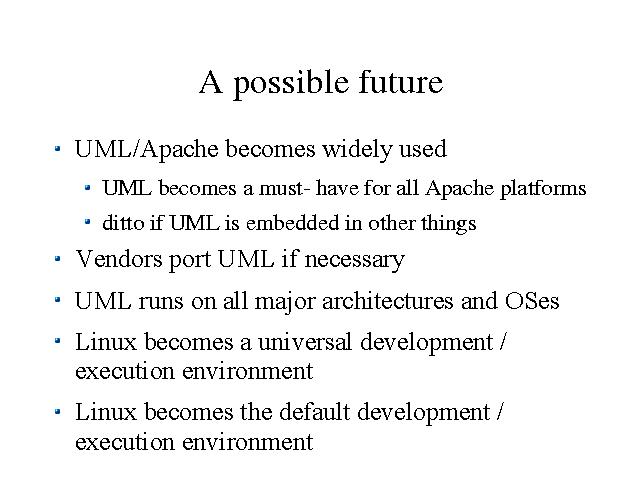 A possible future

- UML/Apache becomes widely used
  - UML becomes a must- have for all Apache platforms
  - ditto if UML is embedded in other things
- Vendors port UML if necessary
- UML runs on all major architectures and OSes
- Linux becomes a universal development / execution environment
- Linux becomes the default development / execution environment